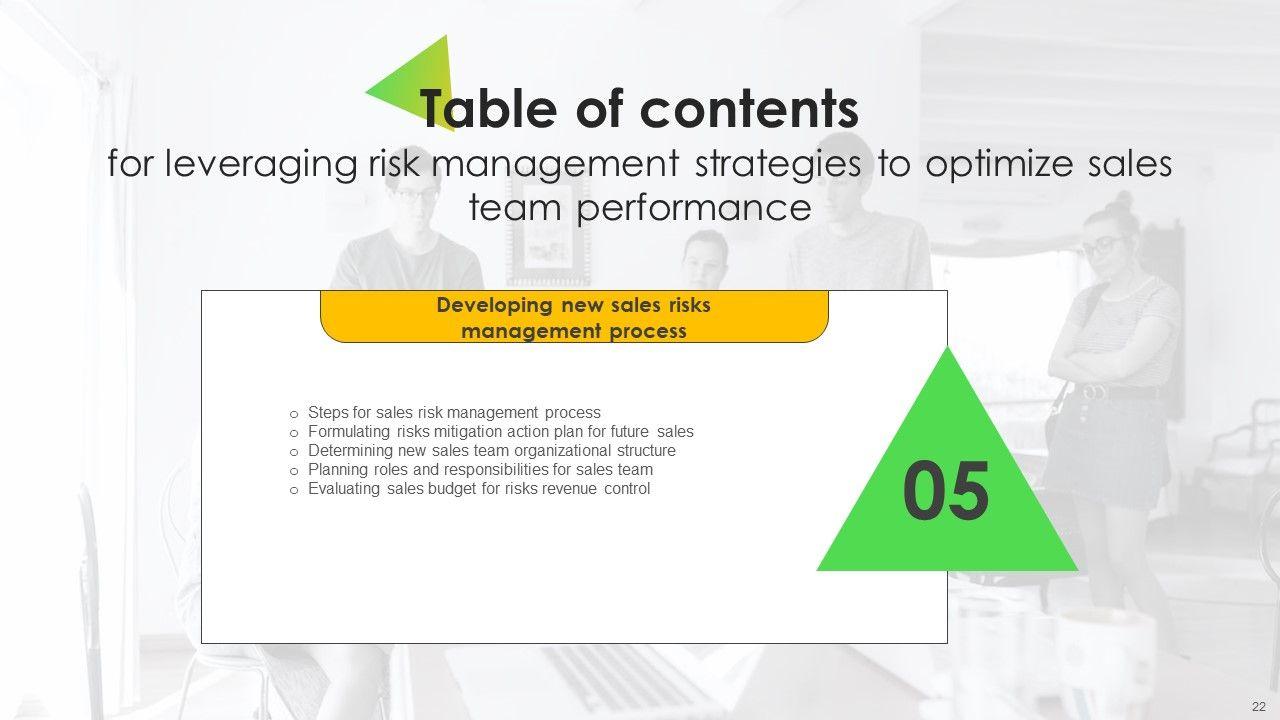 Table of contents
for leveraging risk management strategies to optimize sales team performance

Developing new sales risks management process

o Steps for sales risk management process
o Formulating risks mitigation action plan for future sales
o Determining new sales team organizational structure
o Planning roles and responsibilities for sales team
o Evaluating sales budget for risks revenue control

05

22